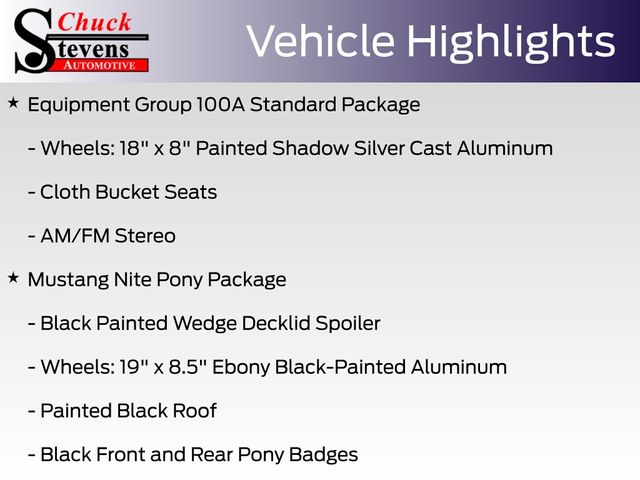 Chuck Stevens AUTOMOTIVE

Vehicle Highlights

★ Equipment Group 100A Standard Package

- Wheels: 18" x 8" Painted Shadow Silver Cast Aluminum

- Cloth Bucket Seats

- AM/FM Stereo

★ Mustang Nite Pony Package

- Black Painted Wedge Decklid Spoiler

- Wheels: 19" x 8.5" Ebony Black-Painted Aluminum

- Painted Black Roof

- Black Front and Rear Pony Badges